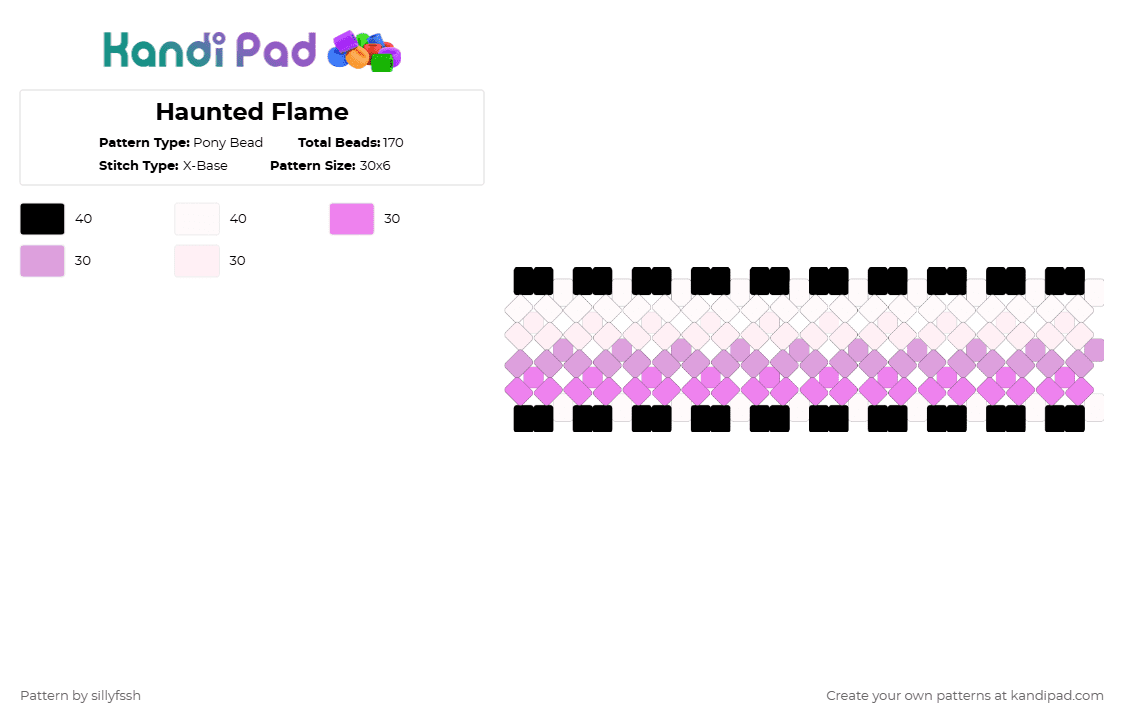 Kandi Pad

Haunted Flame

Pattern Type: Pony Bead Total Beads: 170
Stitch Type: X-Base Pattern Size: 30x6

40
40
30
30
30

Pattern by sillyfssh

Create your own patterns at kandipad.com